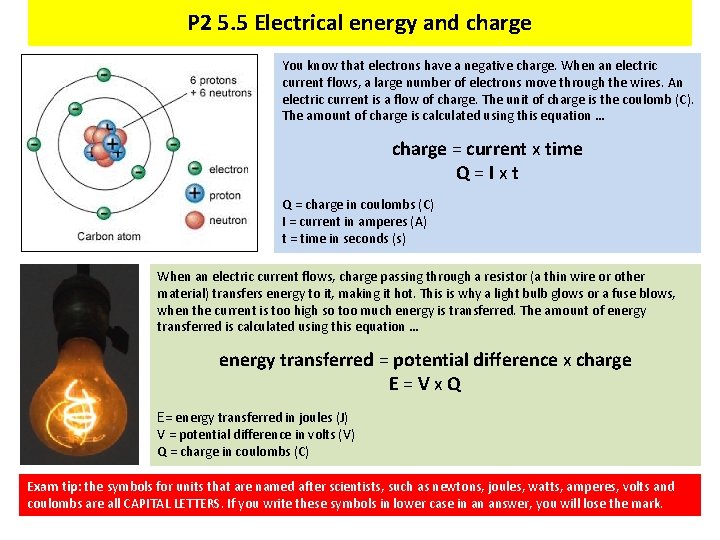 P2 5.5 Electrical energy and charge

6 protons + 6 neutrons

electron

proton

neutron

Carbon atom

You know that electrons have a negative charge. When an electric current flows, a large number of electrons move through the wires. An electric current is a flow of charge. The unit of charge is the coulomb (C). The amount of charge is calculated using this equation …

charge = current x time
Q = I x t

Q = charge in coulombs (C)
I = current in amperes (A)
t = time in seconds (s)

When an electric current flows, charge passing through a resistor (a thin wire or other material) transfers energy to it, making it hot. This is why a light bulb glows or a fuse blows, when the current is too high so too much energy is transferred. The amount of energy transferred is calculated using this equation …

energy transferred = potential difference x charge
E = V x Q

E= energy transferred in joules (J)
V = potential difference in volts (V)
Q = charge in coulombs (C)

Exam tip: the symbols for units that are named after scientists, such as newtons, joules, watts, amperes, volts and coulombs are all CAPITAL LETTERS. If you write these symbols in lower case in an answer, you will lose the mark.